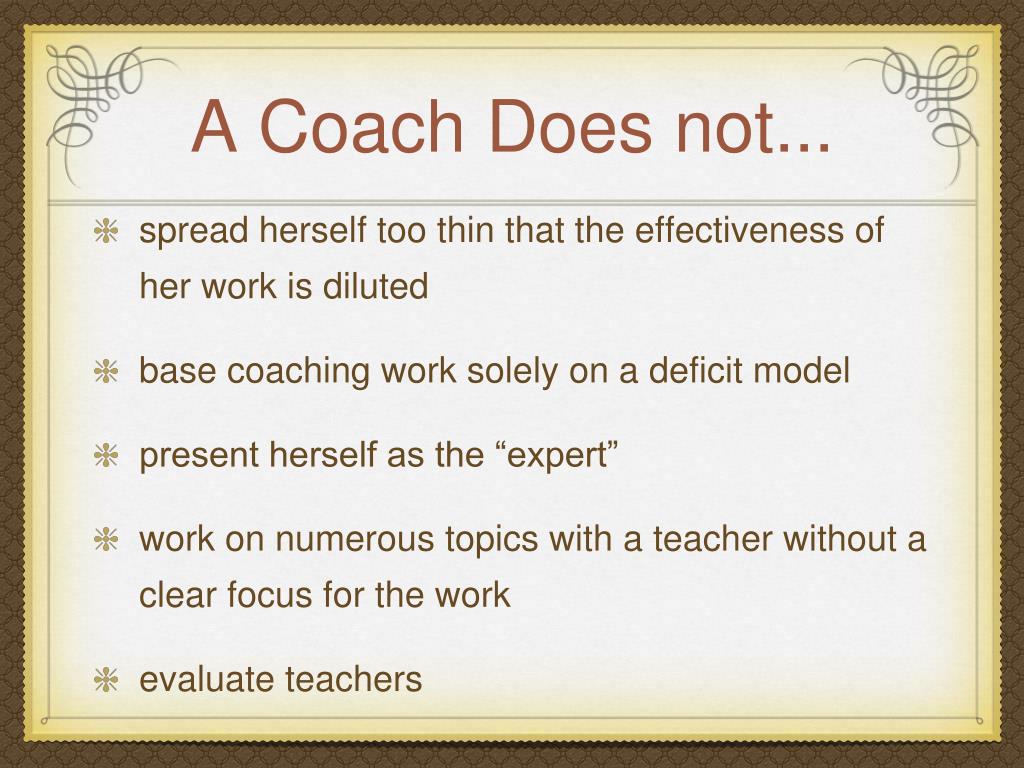 A Coach Does not...

spread herself too thin that the effectiveness of her work is diluted

base coaching work solely on a deficit model

present herself as the “expert”

work on numerous topics with a teacher without a clear focus for the work

evaluate teachers